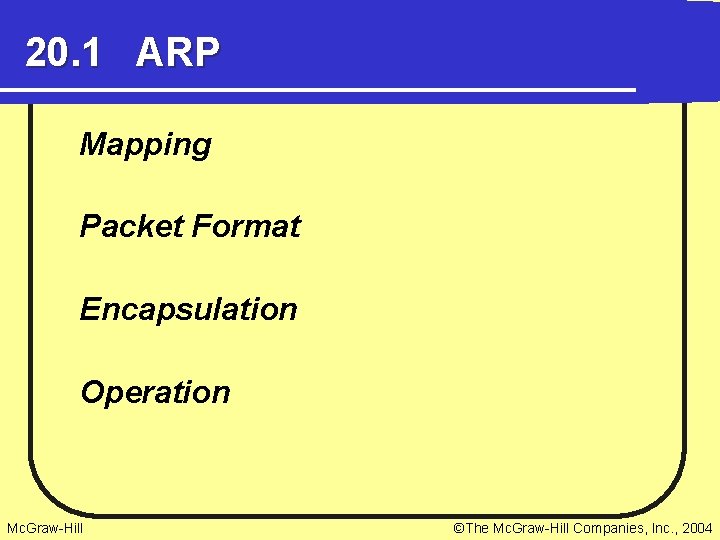 20.1 ARP

Mapping

Packet Format

Encapsulation

Operation

McGraw-Hill

©The McGraw-Hill Companies, Inc., 2004